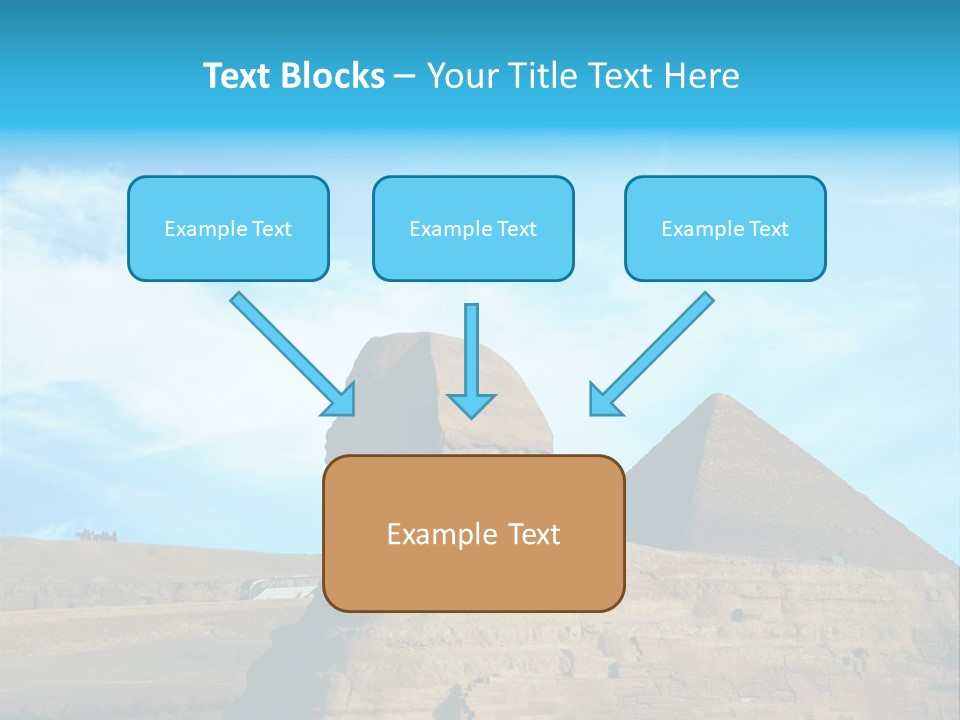 Text Blocks – Your Title Text Here

Example Text

Example Text

Example Text

Example Text